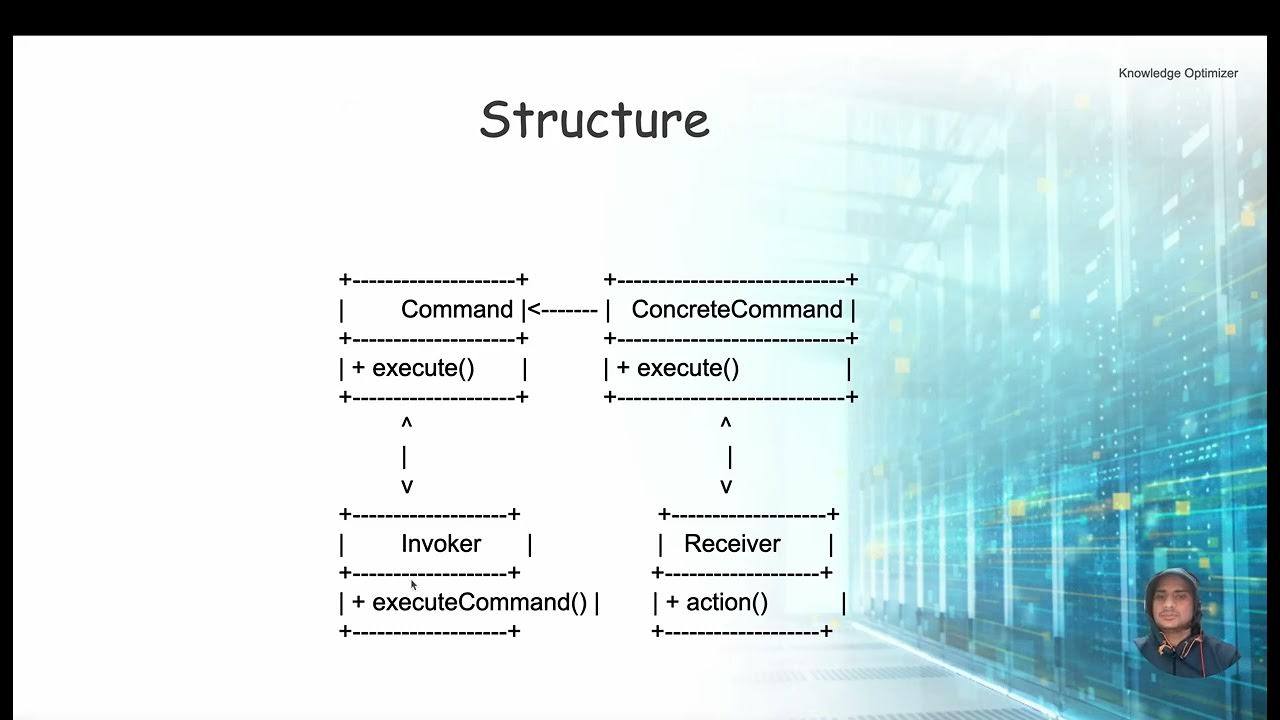 Knowledge Optimizer

Structure

+--------------------+ +----------------------------+
| Command |<------- | ConcreteCommand |
+--------------------+ +----------------------------+
| + execute() | | + execute() |
+--------------------+ +----------------------------+
^ ^
| |
v v
+-------------------+ +-------------------+
| Invoker | | Receiver |
+-------------------+ +-------------------+
| + executeCommand() | | + action() |
+-------------------+ +-------------------+